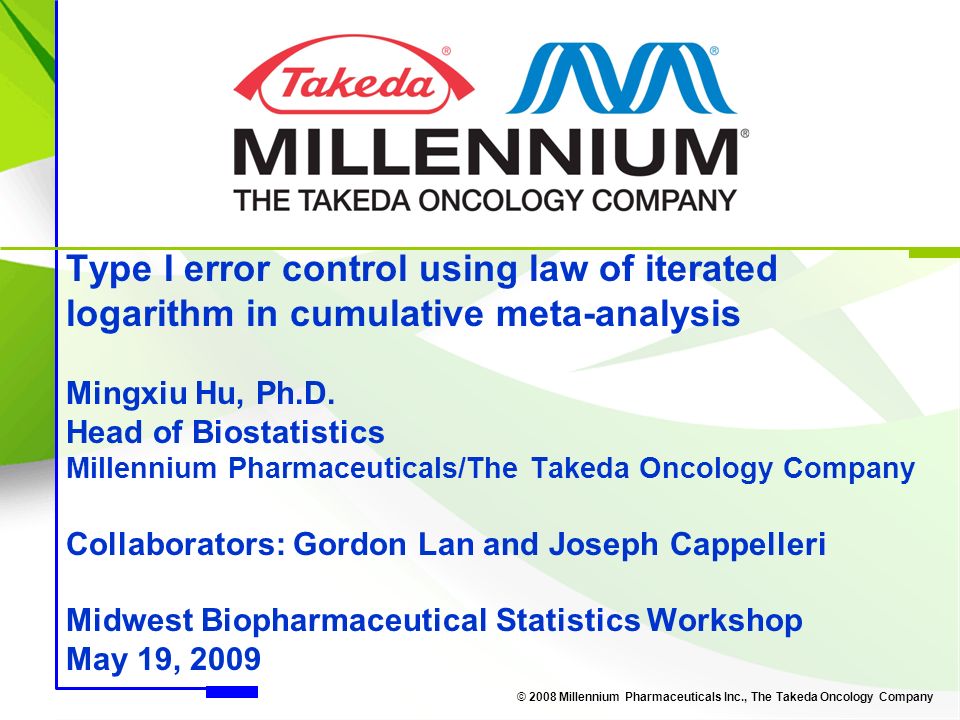 Takeda®

MILLENNIUM®
THE TAKEDA ONCOLOGY COMPANY

Type I error control using law of iterated logarithm in cumulative meta-analysis

Mingxiu Hu, Ph.D.
Head of Biostatistics
Millennium Pharmaceuticals/The Takeda Oncology Company

Collaborators: Gordon Lan and Joseph Cappelleri

Midwest Biopharmaceutical Statistics Workshop
May 19, 2009

© 2008 Millennium Pharmaceuticals Inc., The Takeda Oncology Company